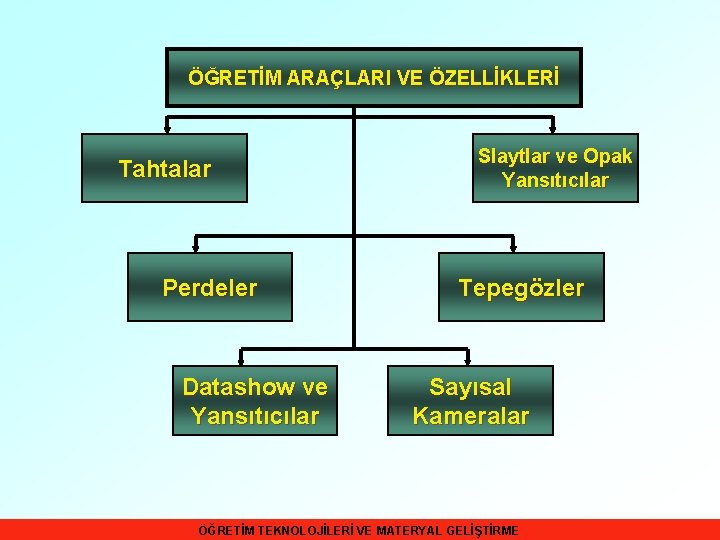 ÖĞRETİM ARAÇLARI VE ÖZELLİKLERİ

Tahtalar

Slaytlar ve Opak Yansıtıcılar

Perdeler

Tepegözler

Datashow ve Yansıtıcılar

Sayısal Kameralar

ÖĞRETİM TEKNOLOJİLERİ VE MATERYAL GELİŞTİRME